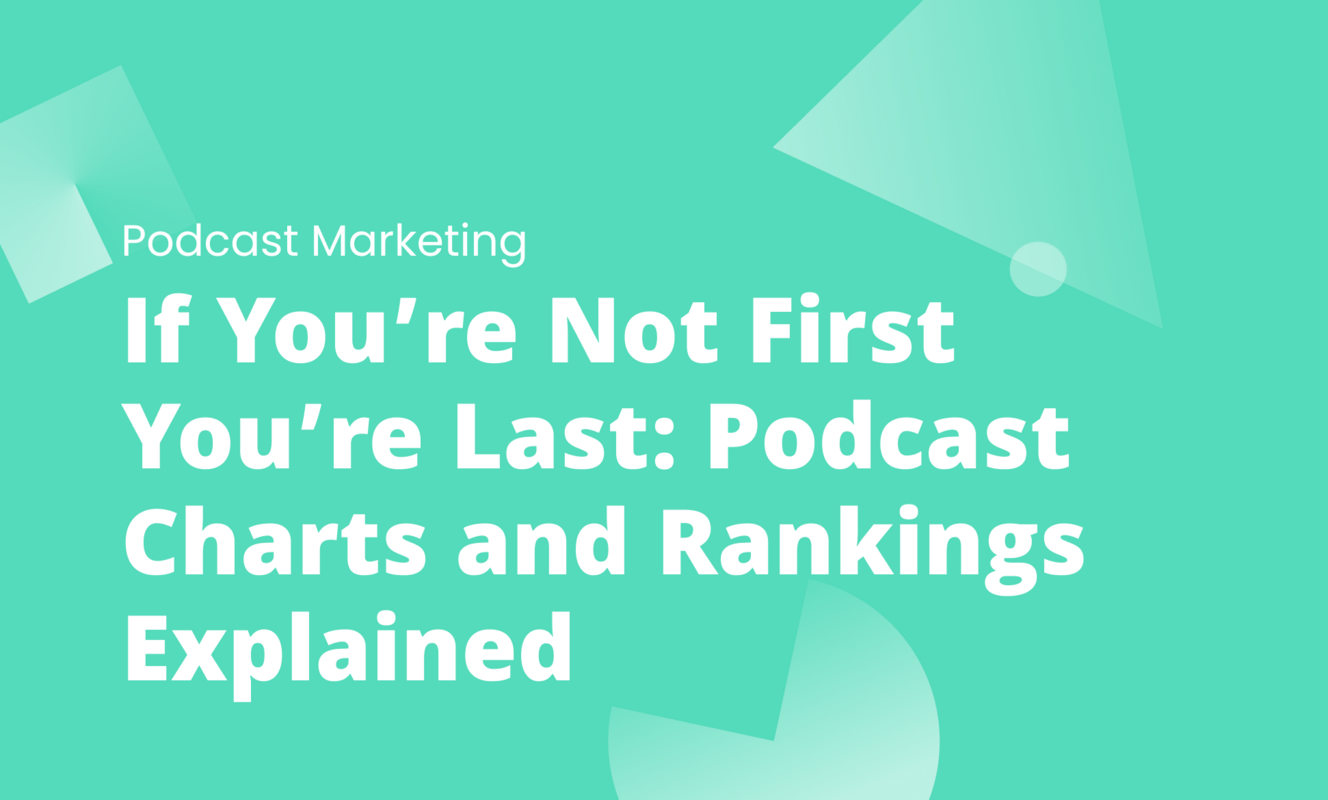 Podcast Marketing

If You’re Not First You’re Last: Podcast Charts and Rankings Explained